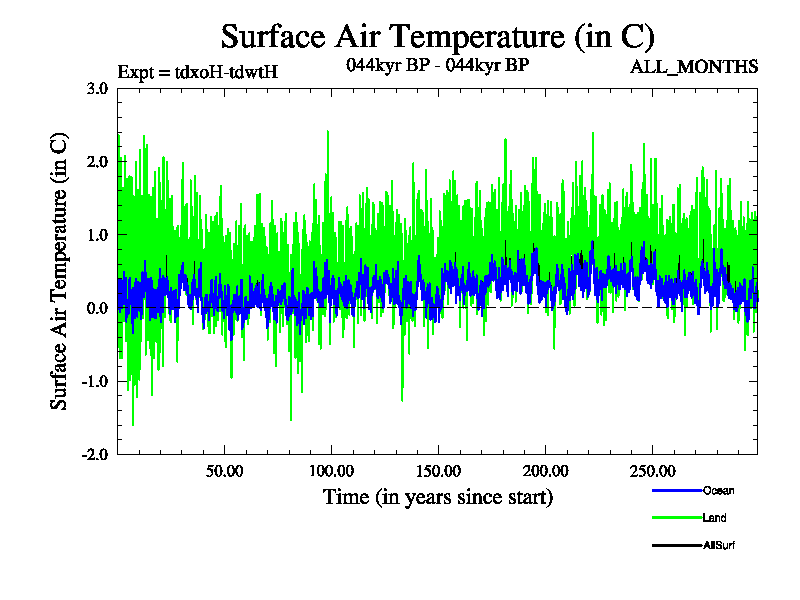 Surface Air Temperature (in C)

Expt = tdxoH-tdwtH

044kyr BP - 044kyr BP

ALL_MONTHS

Surface Air Temperature (in C)

3.0

2.0

1.0

0.0

-1.0

-2.0

50.00

100.00

150.00

200.00

250.00

Time (in years since start)

Ocean

Land

AllSurf